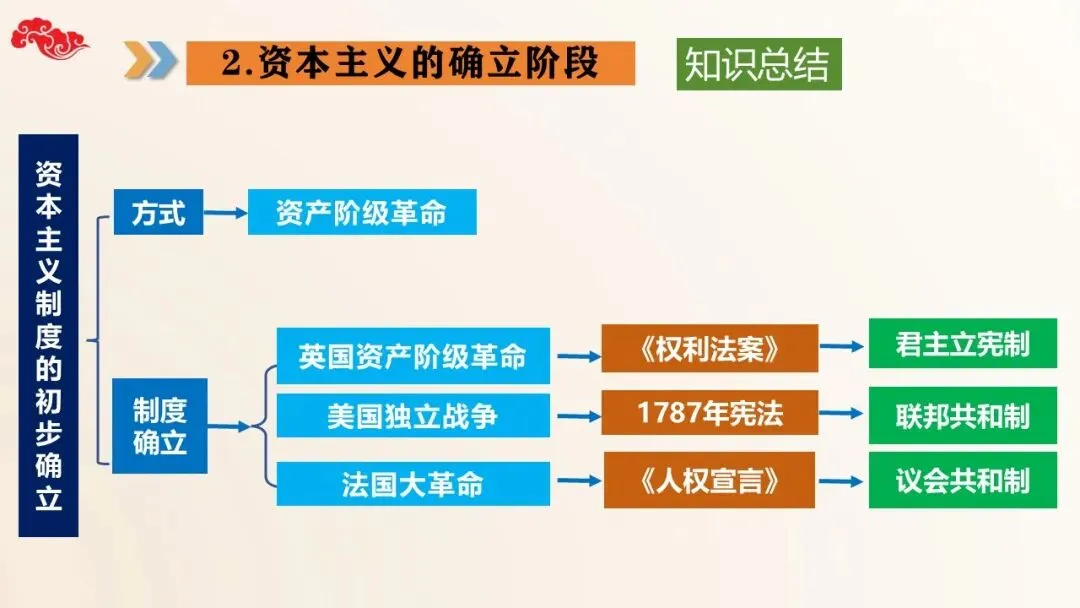 2.资本主义的确立阶段

知识总结

资本主义制度的初步确立

方式

资产阶级革命

制度确立

英国资产阶级革命

《权利法案》

君主立宪制

美国独立战争

1787年宪法

联邦共和制

法国大革命

《人权宣言》

议会共和制